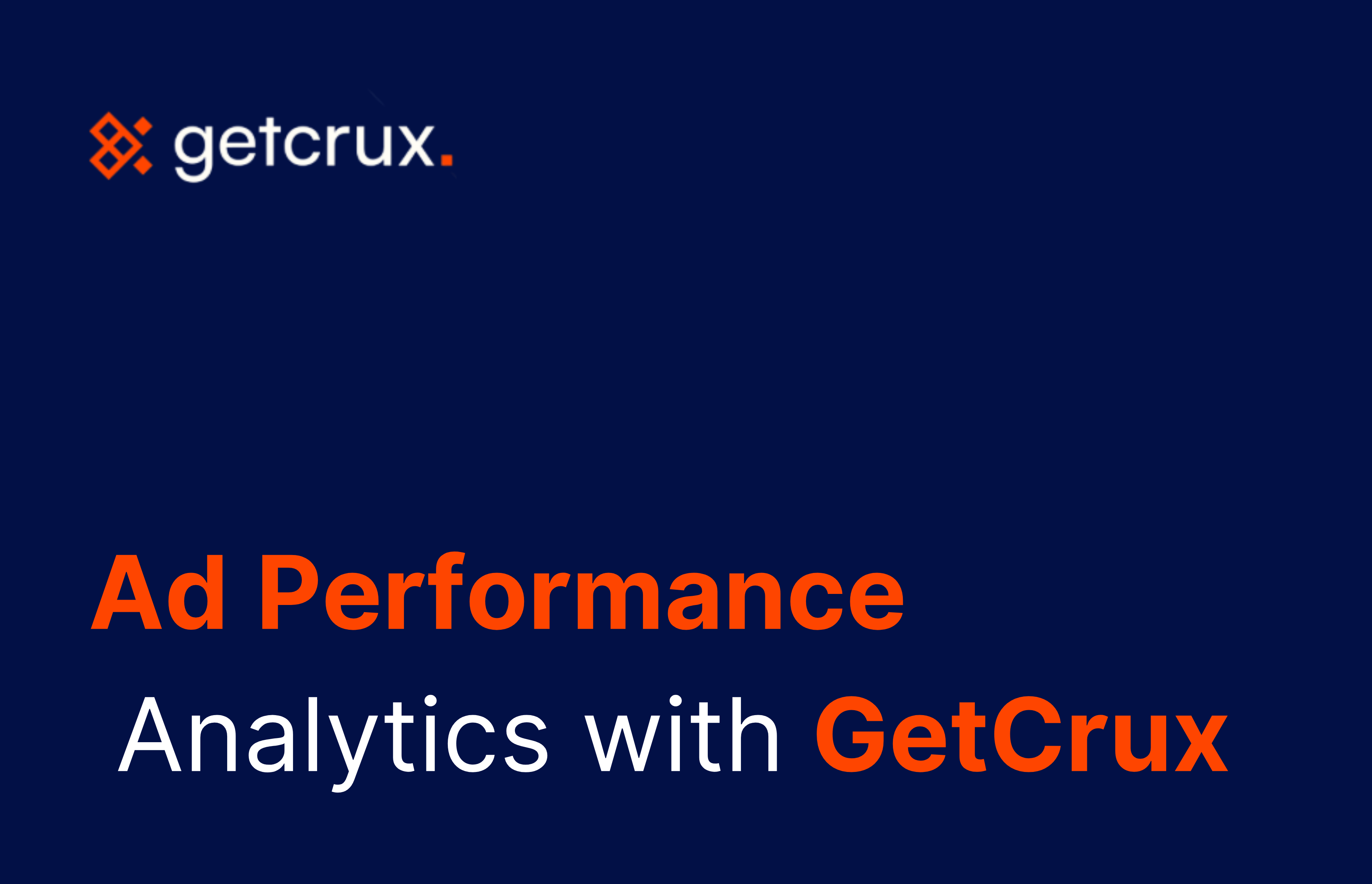 getcrux.

Ad Performance
Analytics with GetCrux